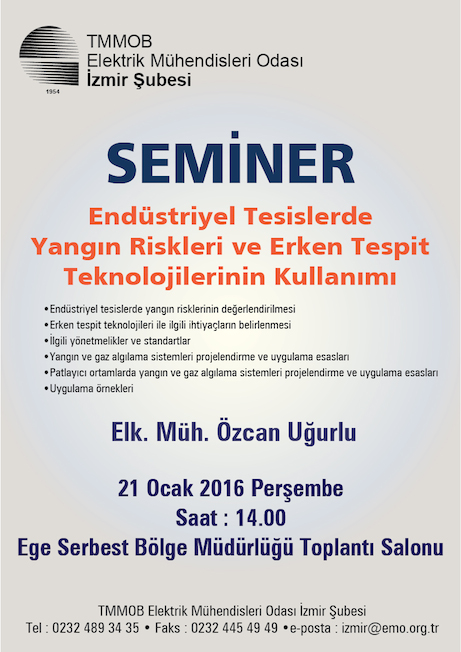 1954

TMMOB
Elektrik Mühendisleri Odası
İzmir Şubesi

SEMİNER

Endüstriyel Tesislerde Yangın Riskleri ve Erken Tespit Teknolojilerinin Kullanımı

• Endüstriyel tesislerde yangın risklerinin değerlendirilmesi
• Erken tespit teknolojileri ile ilgili ihtiyaçların belirlenmesi
• İlgili yönetmelikler ve standartlar
• Yangın ve gaz algılama sistemleri projelendirme ve uygulama esasları
• Patlayıcı ortamlarda yangın ve gaz algılama sistemleri projelendirme ve uygulama esasları
• Uygulama örnekleri

Elk. Müh. Özcan Uğurlu

21 Ocak 2016 Perşembe
Saat : 14.00
Ege Serbest Bölge Müdürlüğü Toplantı Salonu

TMMOB Elektrik Mühendisleri Odası İzmir Şubesi
Tel : 0232 489 34 35 • Faks : 0232 445 49 49 • e-posta : izmir@emo.org.tr